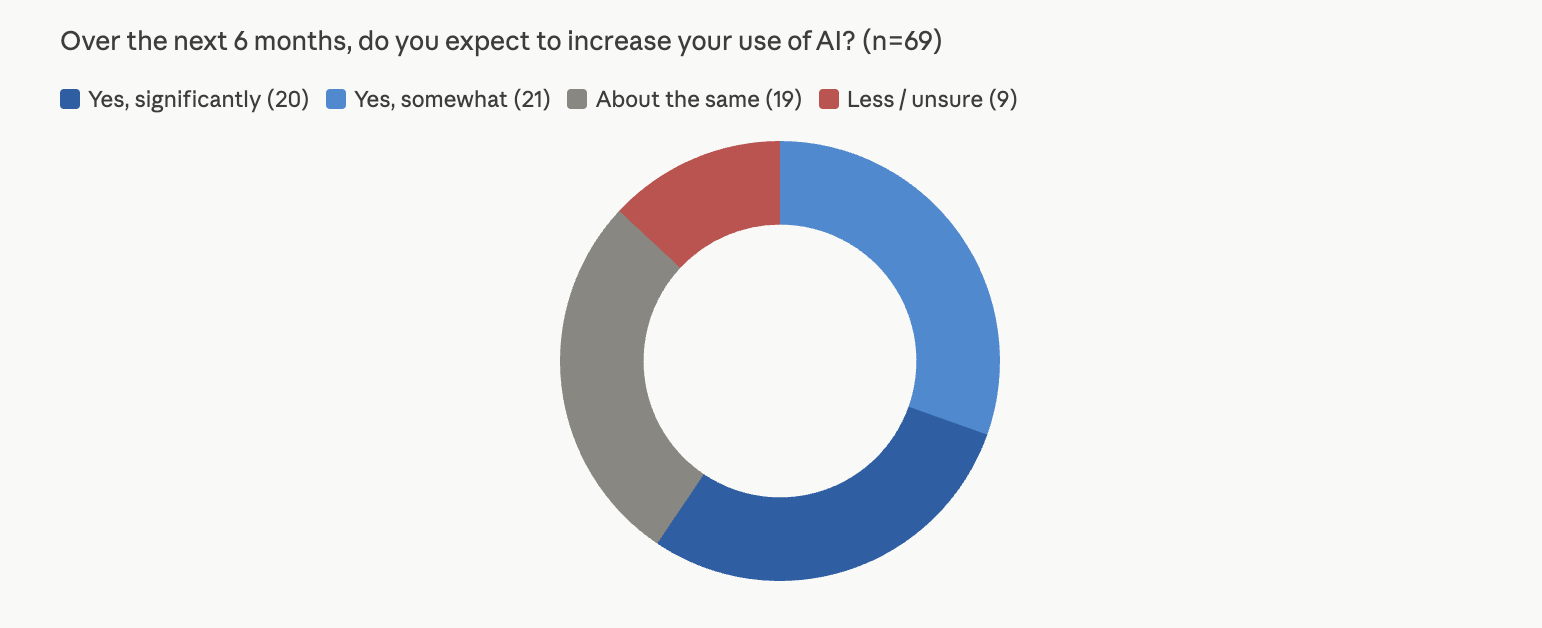 Over the next 6 months, do you expect to increase your use of AI? (n=69)

Yes, significantly (20) Yes, somewhat (21) About the same (19) Less / unsure (9)